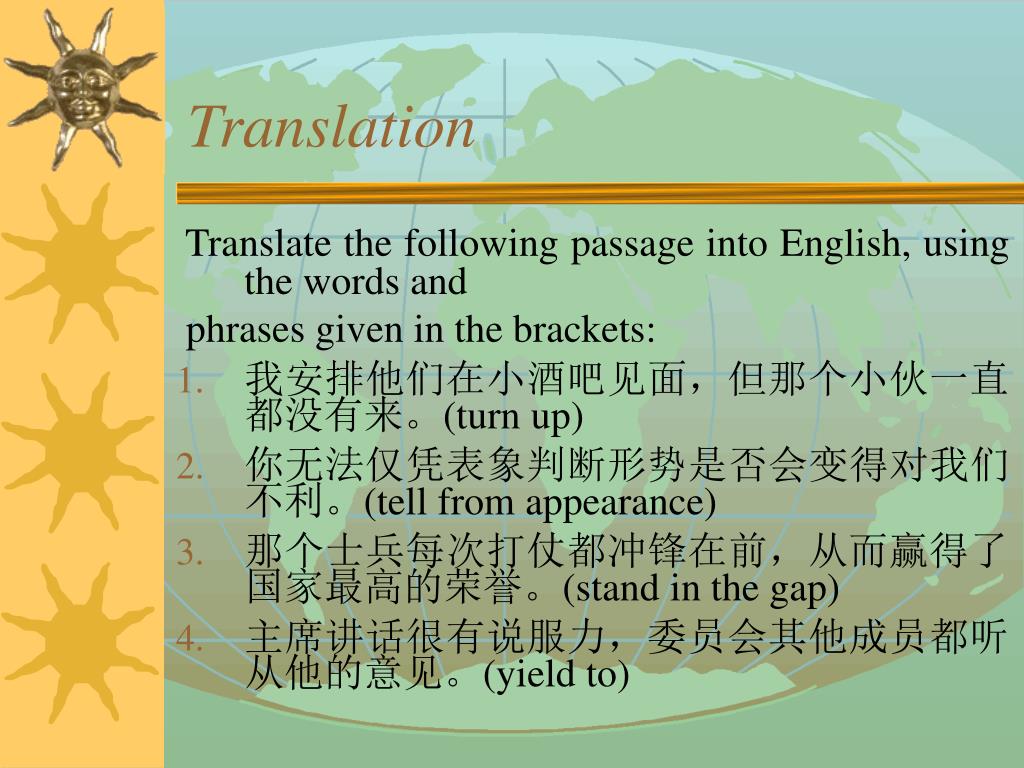 Translation

Translate the following passage into English, using the words and

phrases given in the brackets:

1. 我安排他们在小酒吧见面，但那个小伙一直都没有来。(turn up)
2. 你无法仅凭表象判断形势是否会变得对我们不利。(tell from appearance)
3. 那个士兵每次打仗都冲锋在前，从而赢得了国家最高的荣誉。(stand in the gap)
4. 主席讲话很有说服力，委员会其他成员都听从他的意见。(yield to)